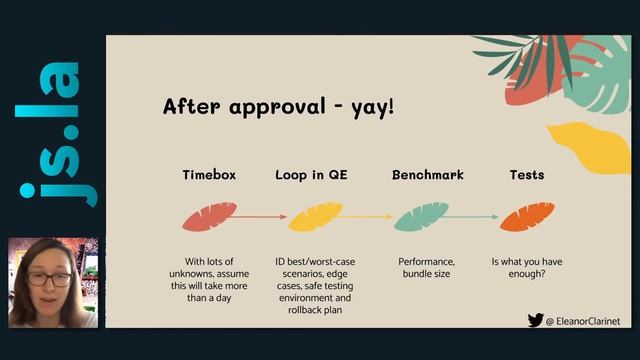 js.la

After approval - yay!

Timebox

With lots of unknowns, assume this will take more than a day

Loop in QE

ID best/worst-case scenarios, edge cases, safe testing environment and rollback plan

Benchmark

Performance, bundle size

Tests

Is what you have enough?

@ EleanorClarinet